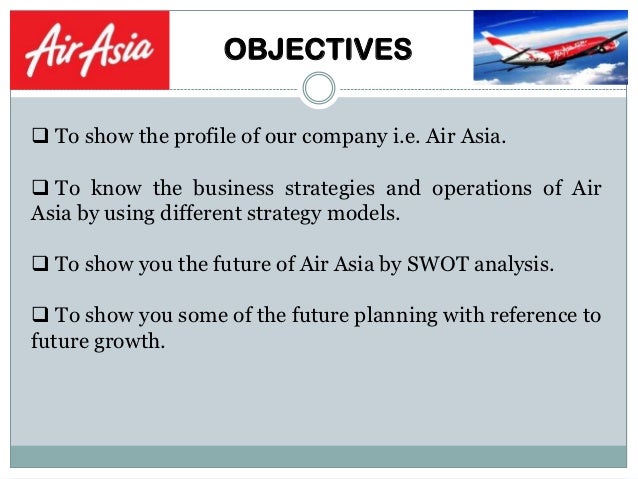 AirAsia

OBJECTIVES

❑ To show the profile of our company i.e. Air Asia.

❑ To know the business strategies and operations of Air Asia by using different strategy models.

❑ To show you the future of Air Asia by SWOT analysis.

❑ To show you some of the future planning with reference to future growth.